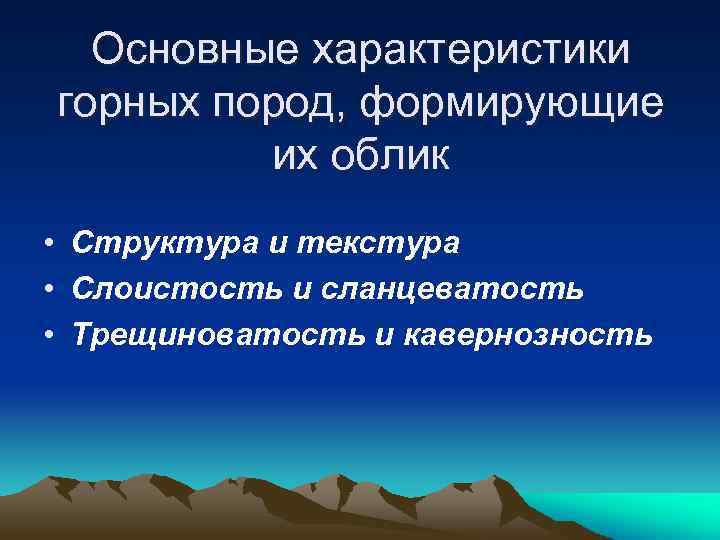 Основные характеристики горных пород, формирующие их облик

• Структура и текстура
• Слоистость и сланцеватость
• Трещиноватость и кавернозность